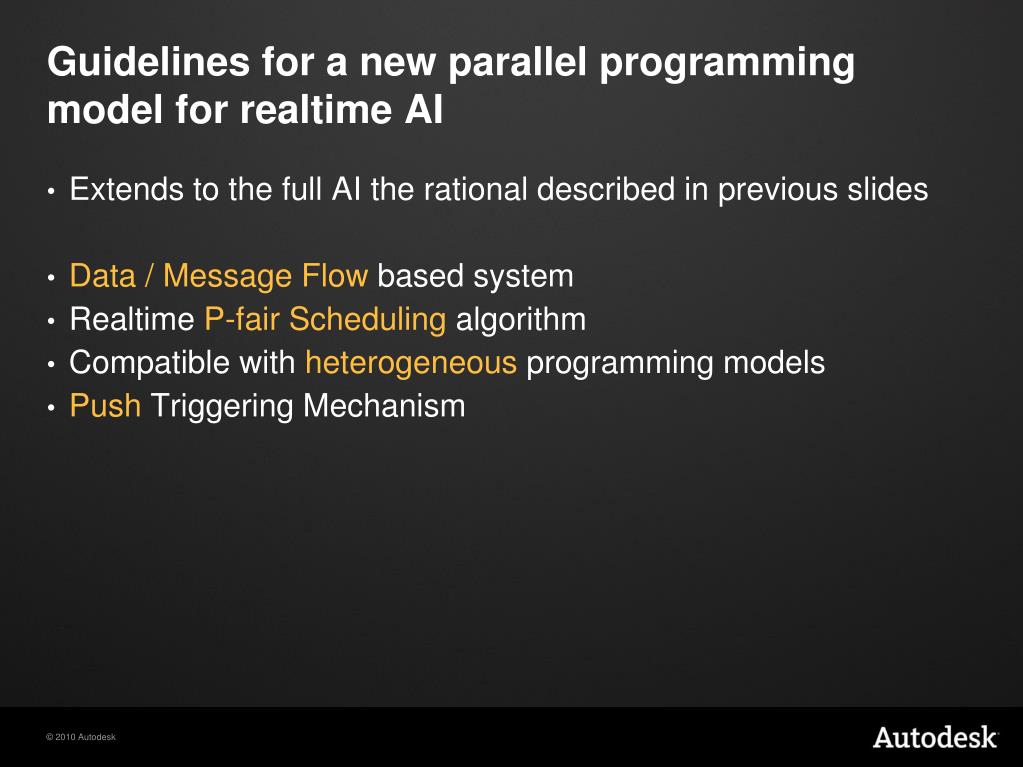 Guidelines for a new parallel programming model for realtime AI

• Extends to the full AI the rational described in previous slides

• Data / Message Flow based system
• Realtime P-fair Scheduling algorithm
• Compatible with heterogeneous programming models
• Push Triggering Mechanism

© 2010 Autodesk

Autodesk